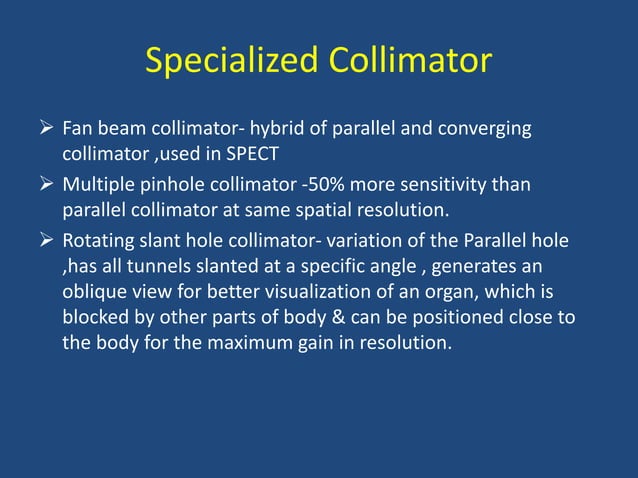 Specialized Collimator

➢ Fan beam collimator- hybrid of parallel and converging collimator ,used in SPECT

➢ Multiple pinhole collimator -50% more sensitivity than parallel collimator at same spatial resolution.

➢ Rotating slant hole collimator- variation of the Parallel hole ,has all tunnels slanted at a specific angle , generates an oblique view for better visualization of an organ, which is blocked by other parts of body & can be positioned close to the body for the maximum gain in resolution.